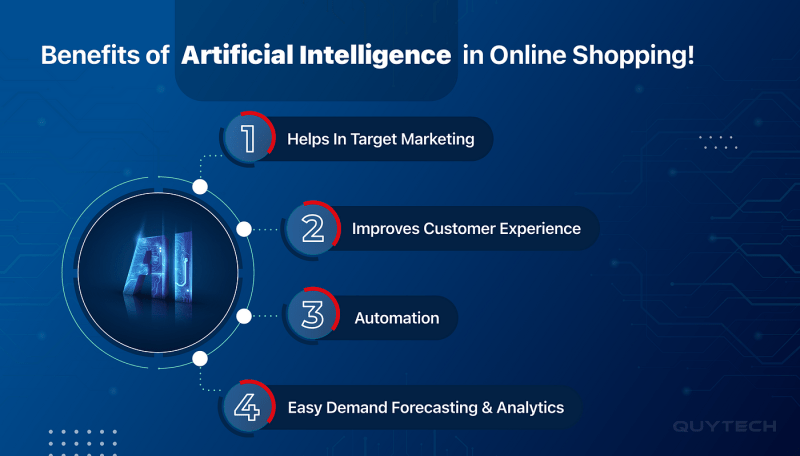 Benefits of Artificial Intelligence in Online Shopping!

AI

1 Helps In Target Marketing

2 Improves Customer Experience

3 Automation

4 Easy Demand Forecasting & Analytics

QUYTECH